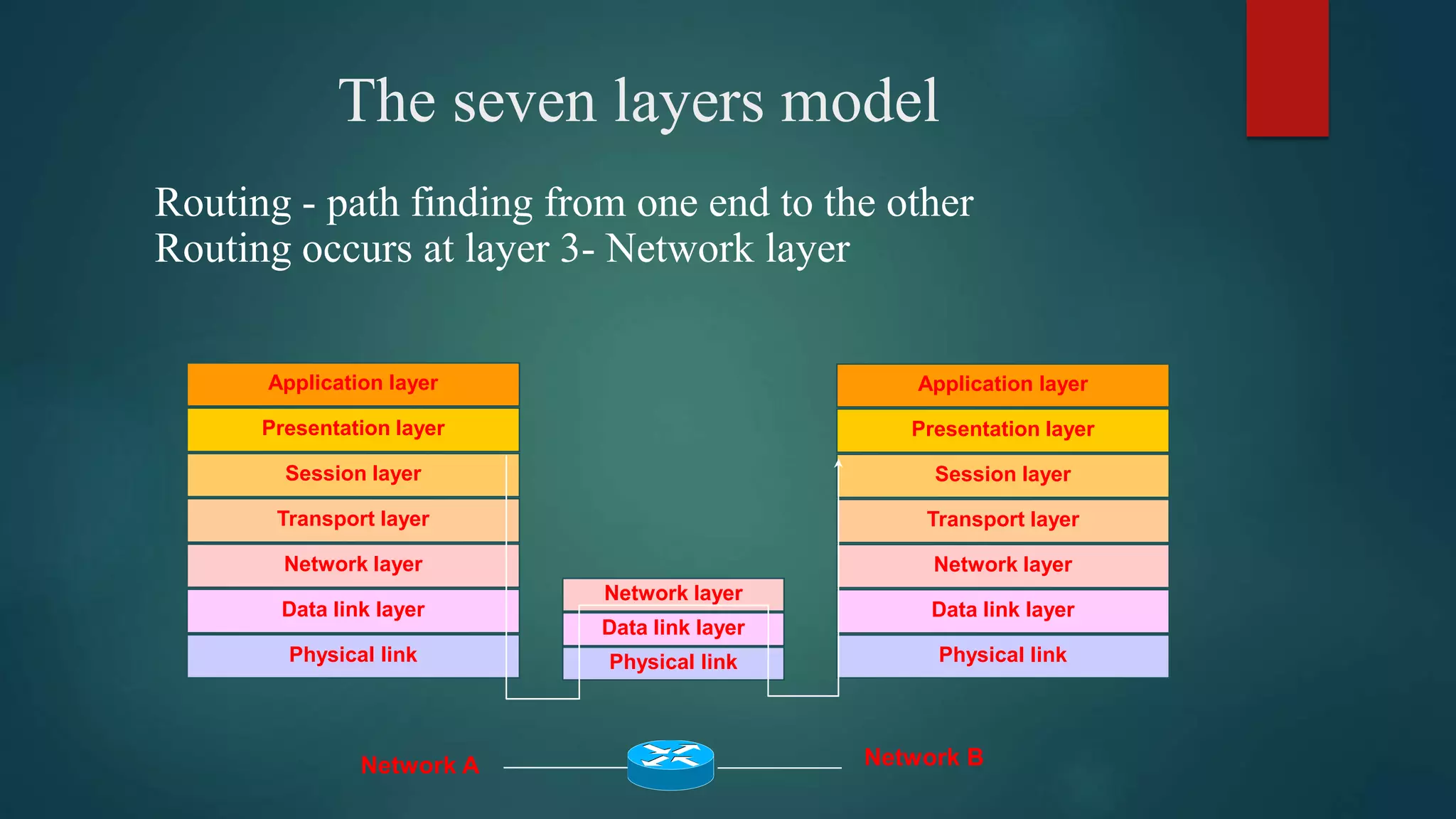 The seven layers model

Routing - path finding from one end to the other
Routing occurs at layer 3- Network layer

Application layer
Presentation layer
Session layer
Transport layer
Network layer
Data link layer
Physical link

Network layer
Data link layer
Physical link

Application layer
Presentation layer
Session layer
Transport layer
Network layer
Data link layer
Physical link

Network A

Network B